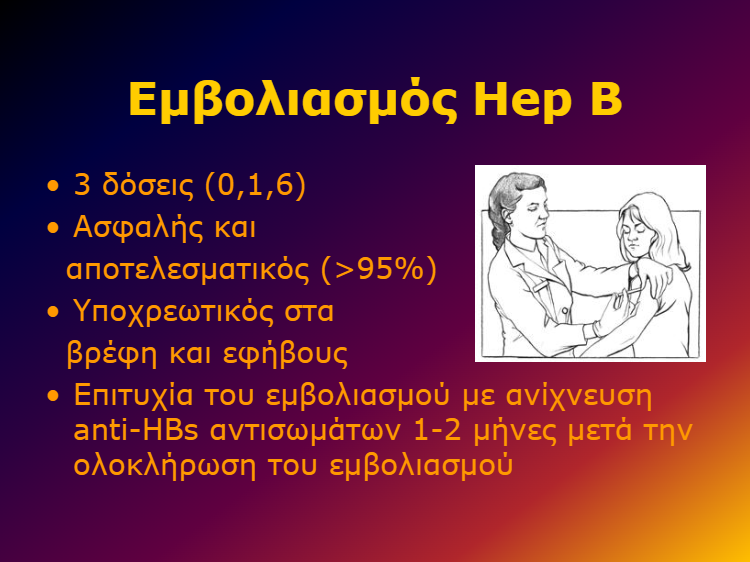 Εμβολιασμός Hep B

• 3 δόσεις (0,1,6)
• Ασφαλής και αποτελεσματικός (>95%)
• Υποχρεωτικός στα βρέφη και εφήβους
• Επιτυχία του εμβολιασμού με ανίχνευση anti-HBs αντισωμάτων 1-2 μήνες μετά την ολοκλήρωση του εμβολιασμού